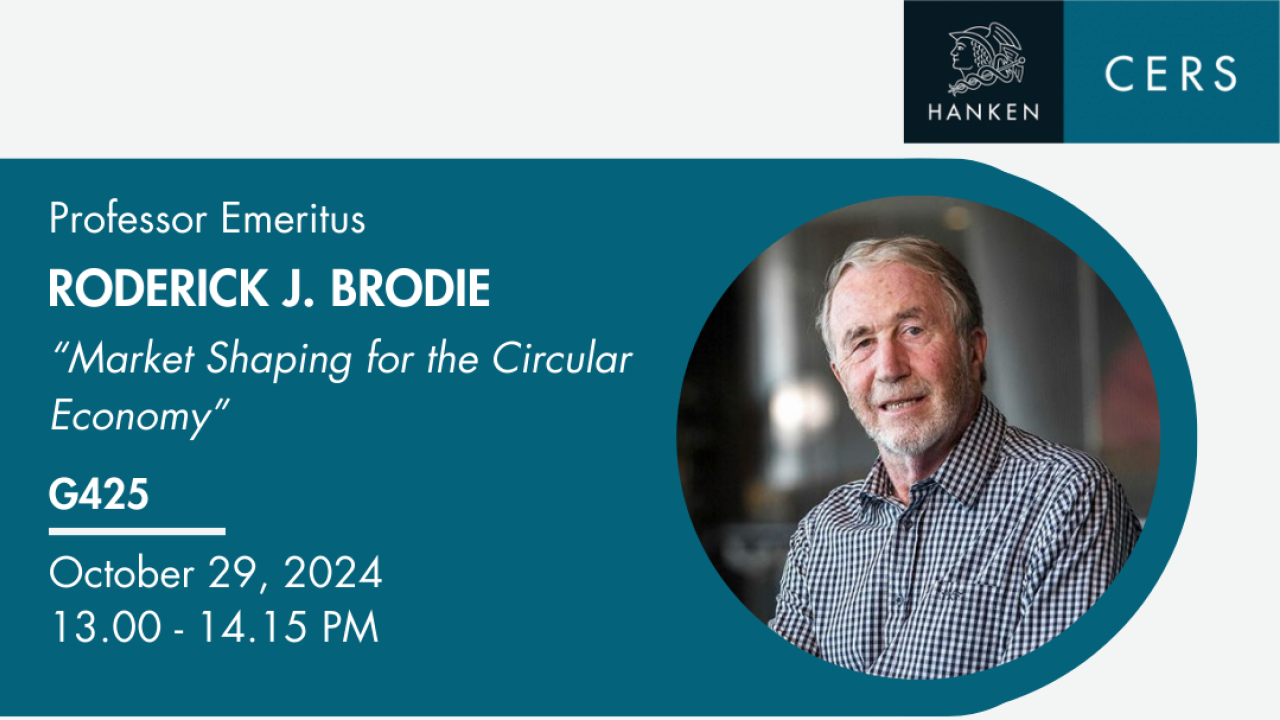 HANKEN

CERS

Professor Emeritus

RODERICK J. BRODIE

“Market Shaping for the Circular Economy”

G425

October 29, 2024
13.00 - 14.15 PM